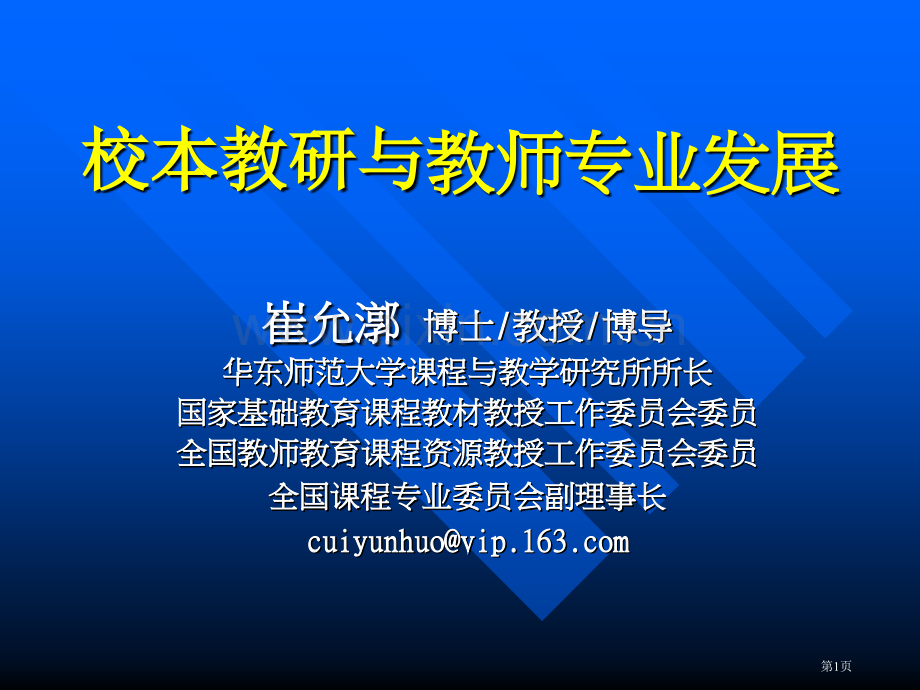 校本教研与教师专业发展

崔允漷 博士/教授/博导
华东师范大学课程与教学研究所所长
国家基础教育课程教材教授工作委员会委员
全国教师教育课程资源教授工作委员会委员
全国课程专业委员会副理事长
cuiyunhuo@vip.163.com

第1页